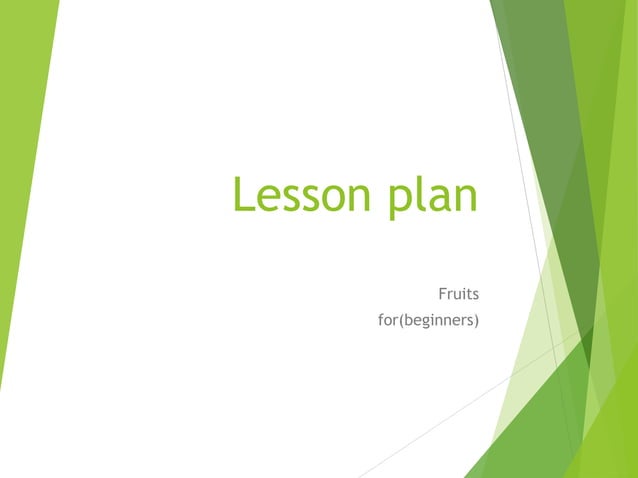 Lesson plan

Fruits
for(beginners)